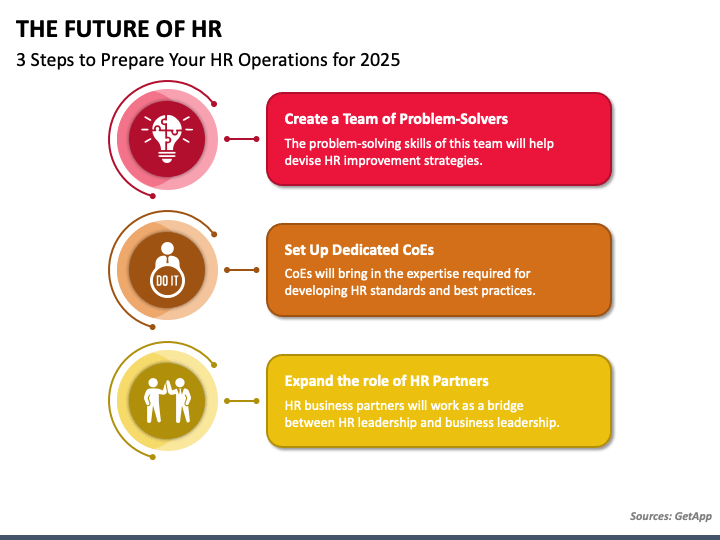 THE FUTURE OF HR

3 Steps to Prepare Your HR Operations for 2025

Create a Team of Problem-Solvers

The problem-solving skills of this team will help devise HR improvement strategies.

DO IT

Set Up Dedicated CoEs

CoEs will bring in the expertise required for developing HR standards and best practices.

Expand the role of HR Partners

HR business partners will work as a bridge between HR leadership and business leadership.

Sources: GetApp